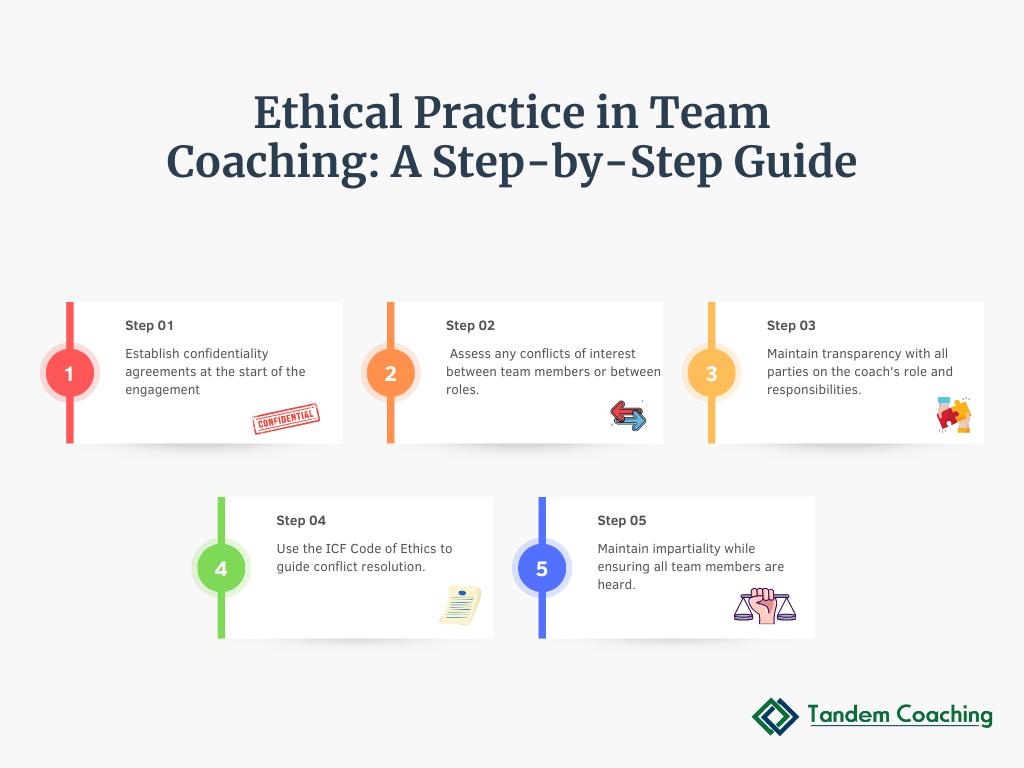 Ethical Practice in Team Coaching: A Step-by-Step Guide

1

Step 01

Establish confidentiality agreements at the start of the engagement

CONFIDENTIAL

2

Step 02

Assess any conflicts of interest between team members or between roles.

3

Step 03

Maintain transparency with all parties on the coach's role and responsibilities.

4

Step 04

Use the ICF Code of Ethics to guide conflict resolution.

5

Step 05

Maintain impartiality while ensuring all team members are heard.

Tandem Coaching